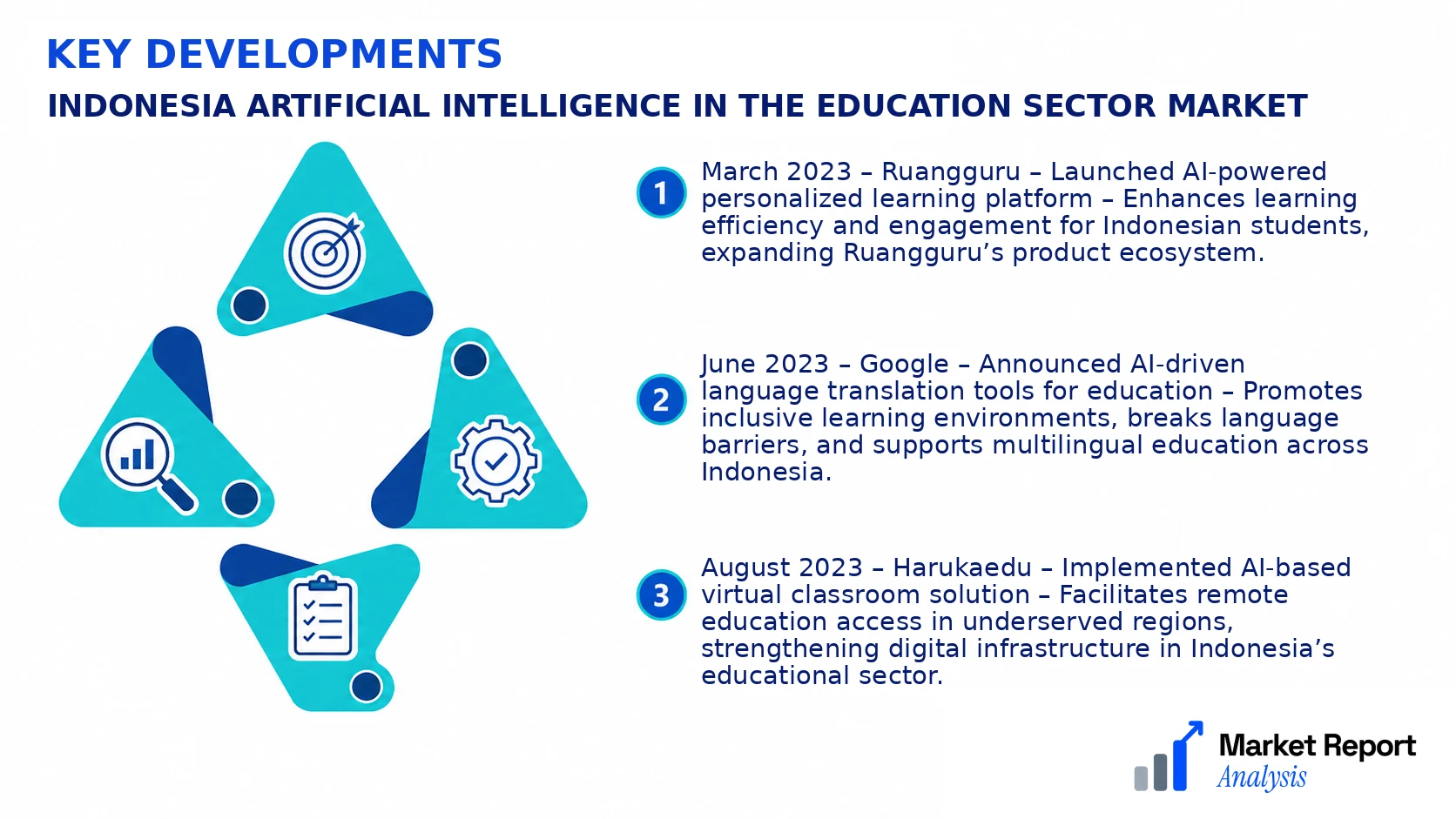 KEY DEVELOPMENTS

INDONESIA ARTIFICIAL INTELLIGENCE IN THE EDUCATION SECTOR MARKET

1 March 2023 – Ruangguru – Launched AI-powered personalized learning platform – Enhances learning efficiency and engagement for Indonesian students, expanding Ruangguru’s product ecosystem.

2 June 2023 – Google – Announced AI-driven language translation tools for education – Promotes inclusive learning environments, breaks language barriers, and supports multilingual education across Indonesia.

3 August 2023 – Harukaedu – Implemented AI-based virtual classroom solution – Facilitates remote education access in underserved regions, strengthening digital infrastructure in Indonesia’s educational sector.

Market Report Analysis